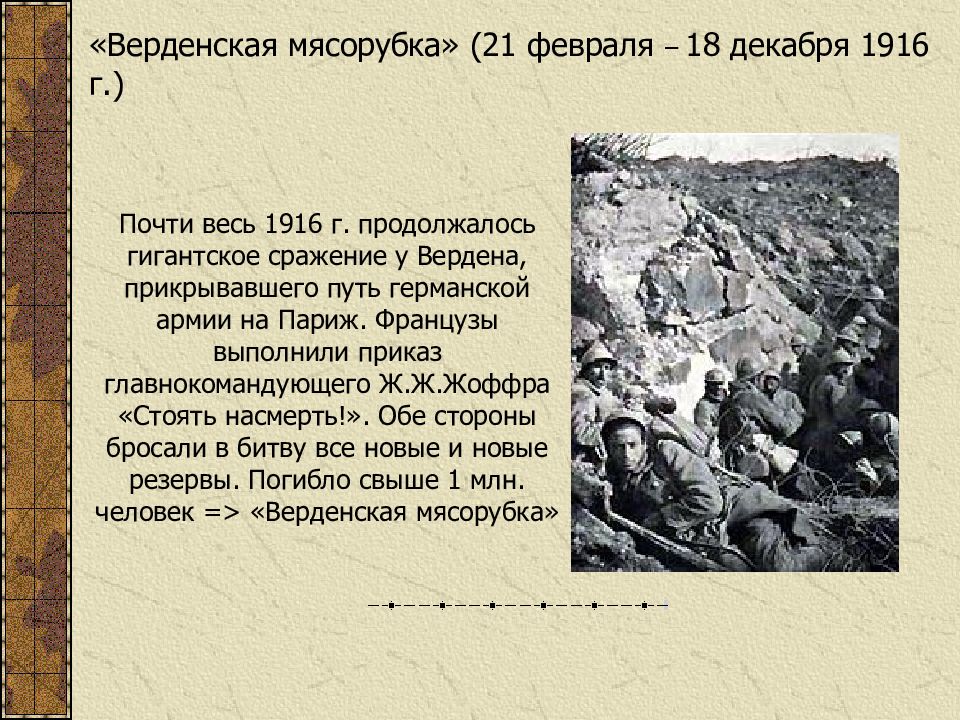 «Верденская мясорубка» (21 февраля – 18 декабря 1916 г.)

Почти весь 1916 г. продолжалось гигантское сражение у Вердена, прикрывавшего путь германской армии на Париж. Французы выполнили приказ главнокомандующего Ж.Ж.Жоффра «Стоять насмерть!». Обе стороны бросали в битву все новые и новые резервы. Погибло свыше 1 млн. человек => «Верденская мясорубка»